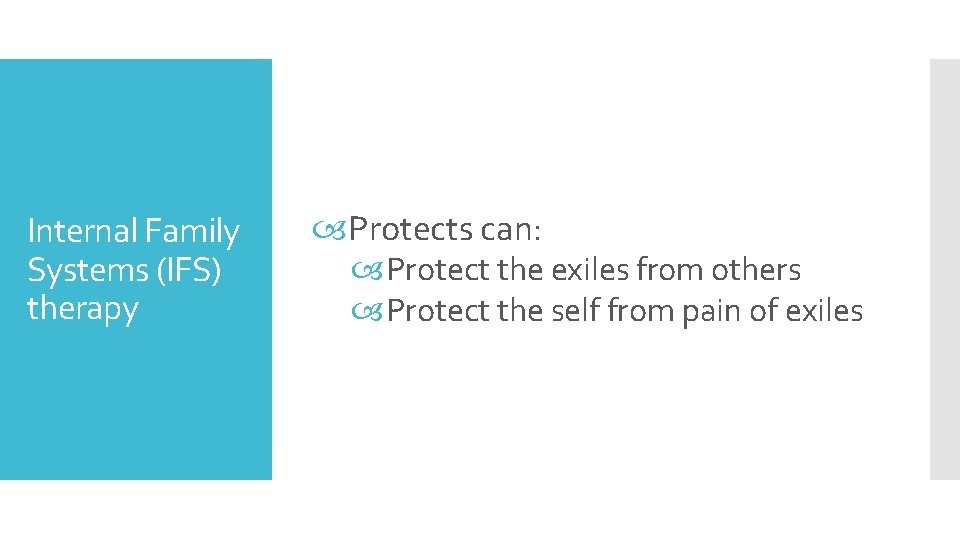 Internal Family Systems (IFS) therapy

Protects can:
Protect the exiles from others
Protect the self from pain of exiles